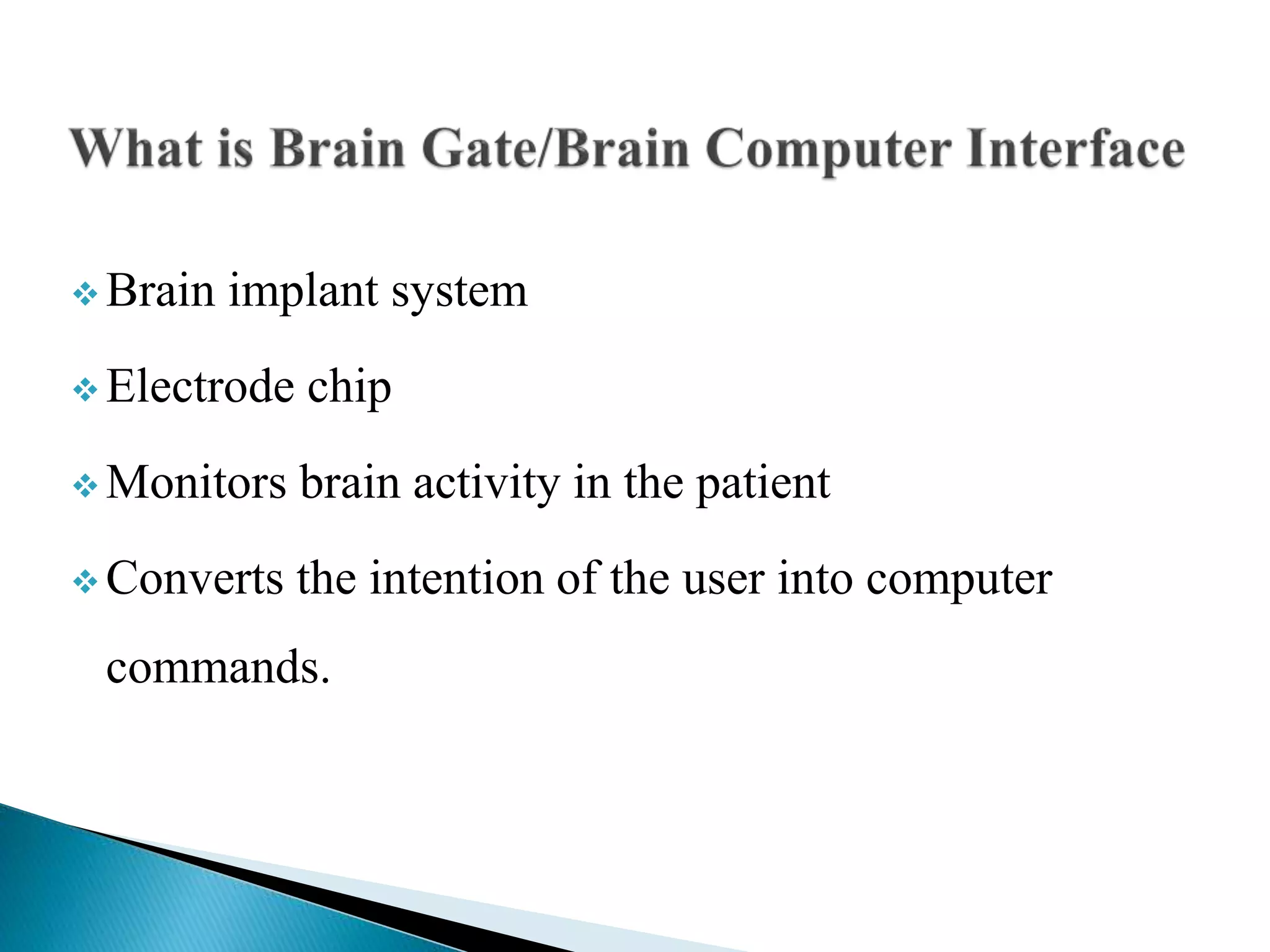 What is Brain Gate/Brain Computer Interface

❖ Brain implant system

❖ Electrode chip

❖ Monitors brain activity in the patient

❖ Converts the intention of the user into computer commands.